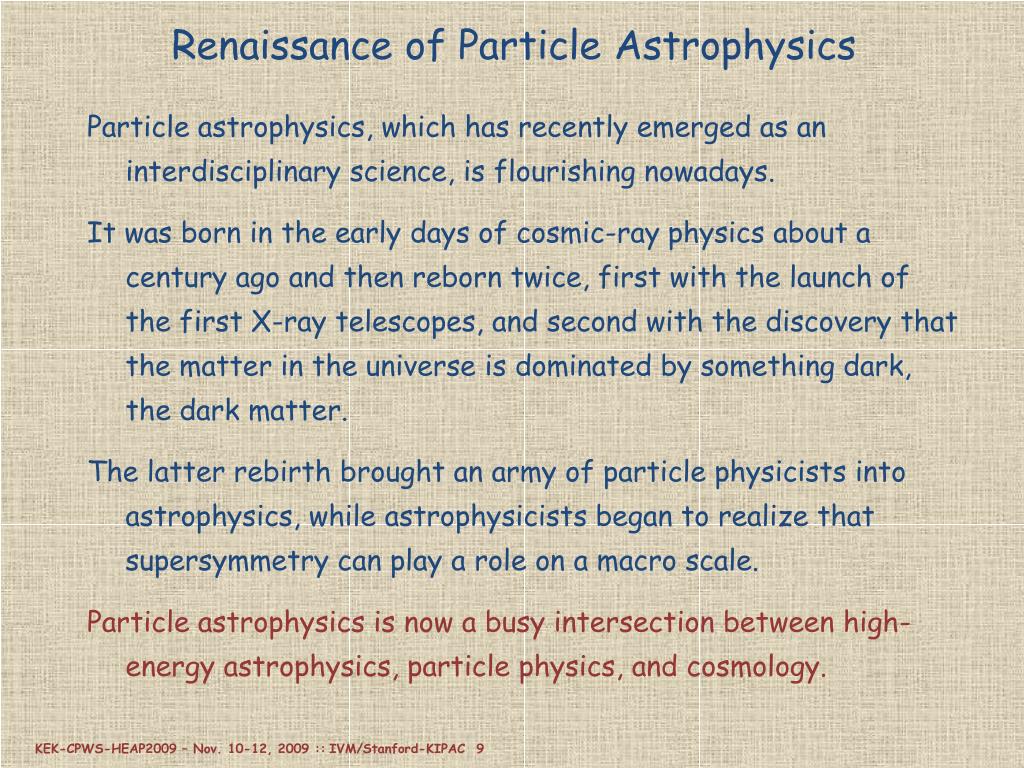 Renaissance of Particle Astrophysics

Particle astrophysics, which has recently emerged as an interdisciplinary science, is flourishing nowadays.

It was born in the early days of cosmic-ray physics about a century ago and then reborn twice, first with the launch of the first X-ray telescopes, and second with the discovery that the matter in the universe is dominated by something dark, the dark matter.

The latter rebirth brought an army of particle physicists into astrophysics, while astrophysicists began to realize that supersymmetry can play a role on a macro scale.

Particle astrophysics is now a busy intersection between high-energy astrophysics, particle physics, and cosmology.

KEK-CPWS-HEAP2009 – Nov. 10-12, 2009 :: IVM/Stanford-KIPAC 9